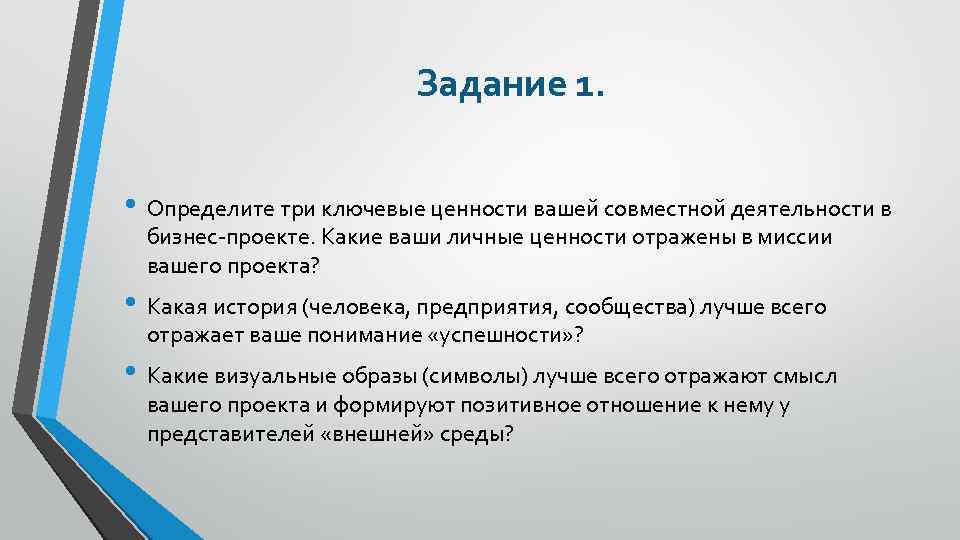 Задание 1.

• Определите три ключевые ценности вашей совместной деятельности в бизнес-проекте. Какие ваши личные ценности отражены в миссии вашего проекта?

• Какая история (человека, предприятия, сообщества) лучше всего отражает ваше понимание «успешности»?

• Какие визуальные образы (символы) лучше всего отражают смысл вашего проекта и формируют позитивное отношение к нему у представителей «внешней» среды?